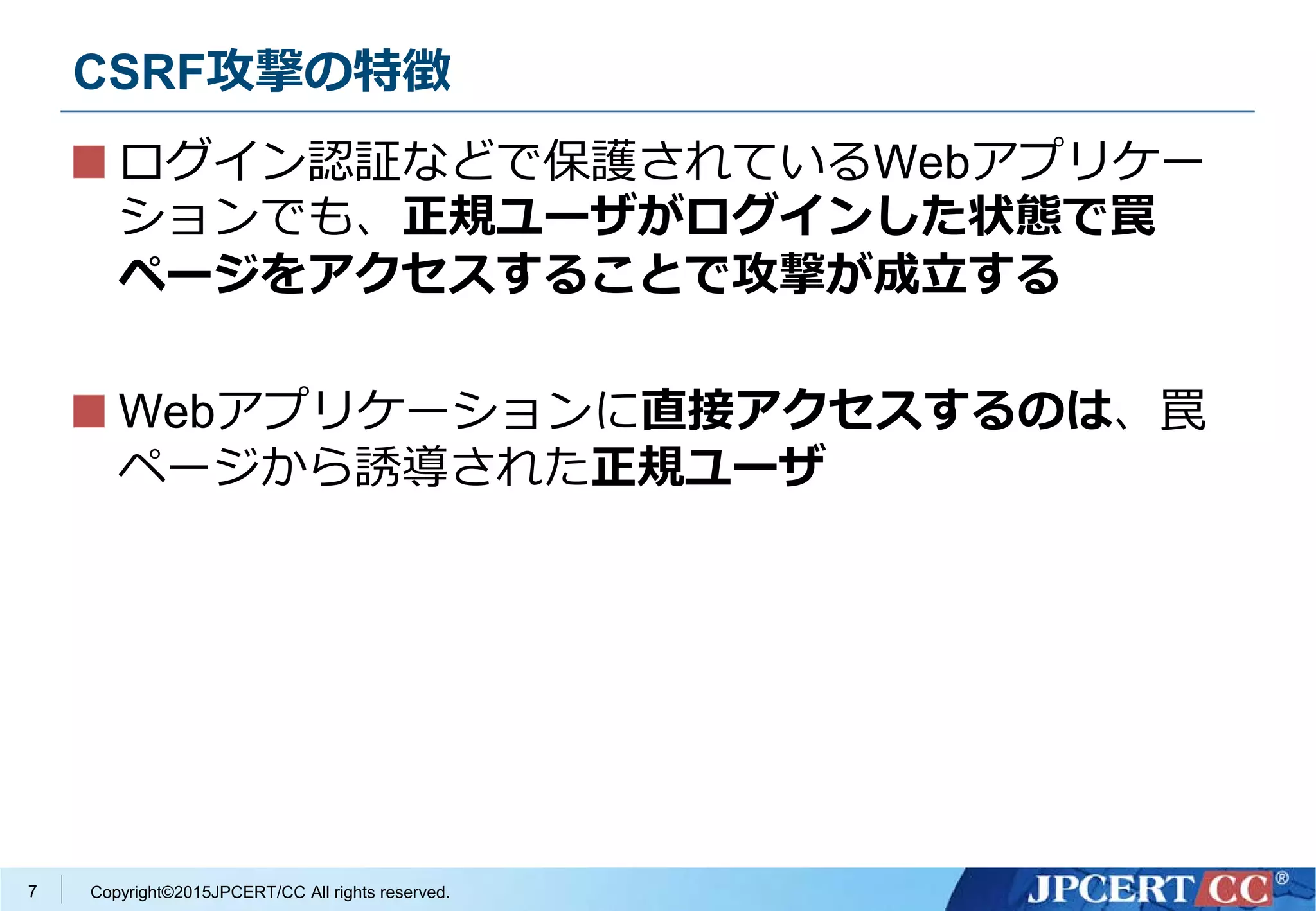 CSRF攻撃の特徴

■ ログイン認証などで保護されているWebアプリケーションでも、正規ユーザがログインした状態で罠ページをアクセスすることで攻撃が成立する

■ Webアプリケーションに直接アクセスするのは、罠ページから誘導された正規ユーザ

7 Copyright©2015JPCERT/CC All rights reserved.

JPCERT CC®